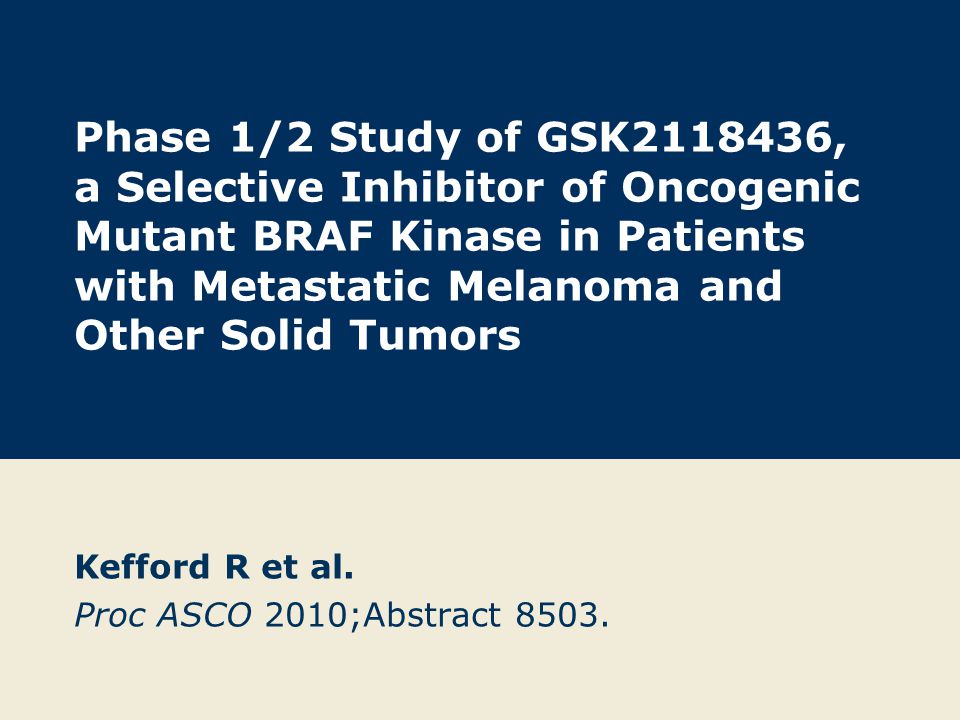 Phase 1/2 Study of GSK2118436, a Selective Inhibitor of Oncogenic Mutant BRAF Kinase in Patients with Metastatic Melanoma and Other Solid Tumors

Kefford R et al.

Proc ASCO 2010;Abstract 8503.